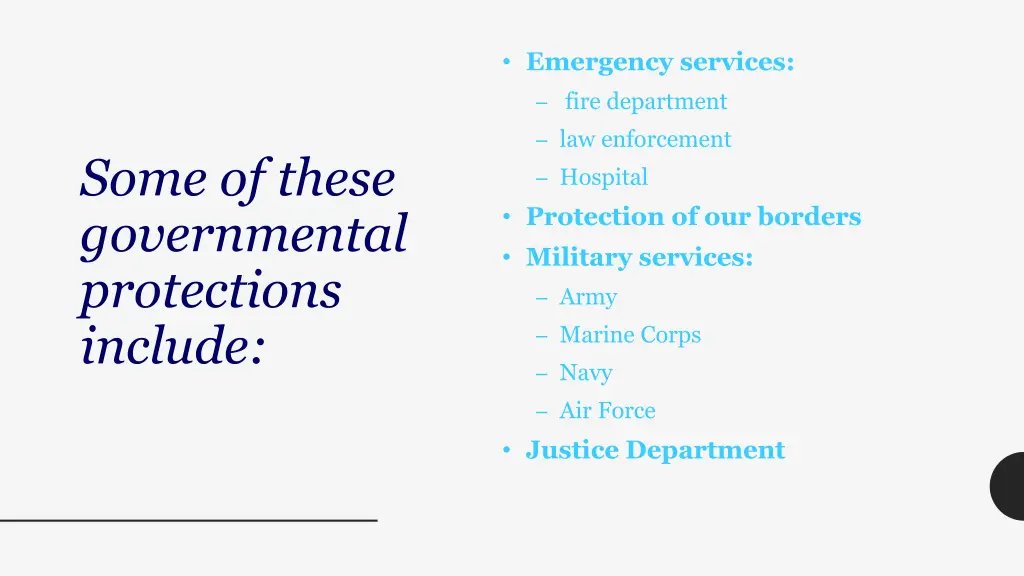 Some of these governmental protections include:

• Emergency services:
– fire department
– law enforcement
– Hospital
• Protection of our borders
• Military services:
– Army
– Marine Corps
– Navy
– Air Force
• Justice Department